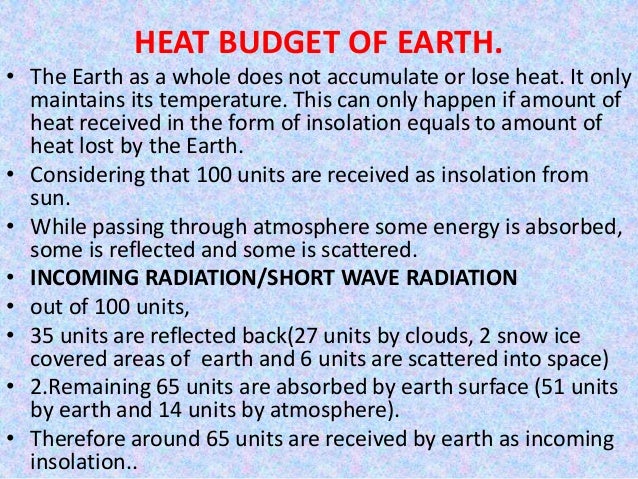 HEAT BUDGET OF EARTH.

• The Earth as a whole does not accumulate or lose heat. It only maintains its temperature. This can only happen if amount of heat received in the form of insolation equals to amount of heat lost by the Earth.
• Considering that 100 units are received as insolation from sun.
• While passing through atmosphere some energy is absorbed, some is reflected and some is scattered.
• INCOMING RADIATION/SHORT WAVE RADIATION
• out of 100 units,
• 35 units are reflected back(27 units by clouds, 2 snow ice covered areas of earth and 6 units are scattered into space)
• 2.Remaining 65 units are absorbed by earth surface (51 units by earth and 14 units by atmosphere).
• Therefore around 65 units are received by earth as incoming insolation..